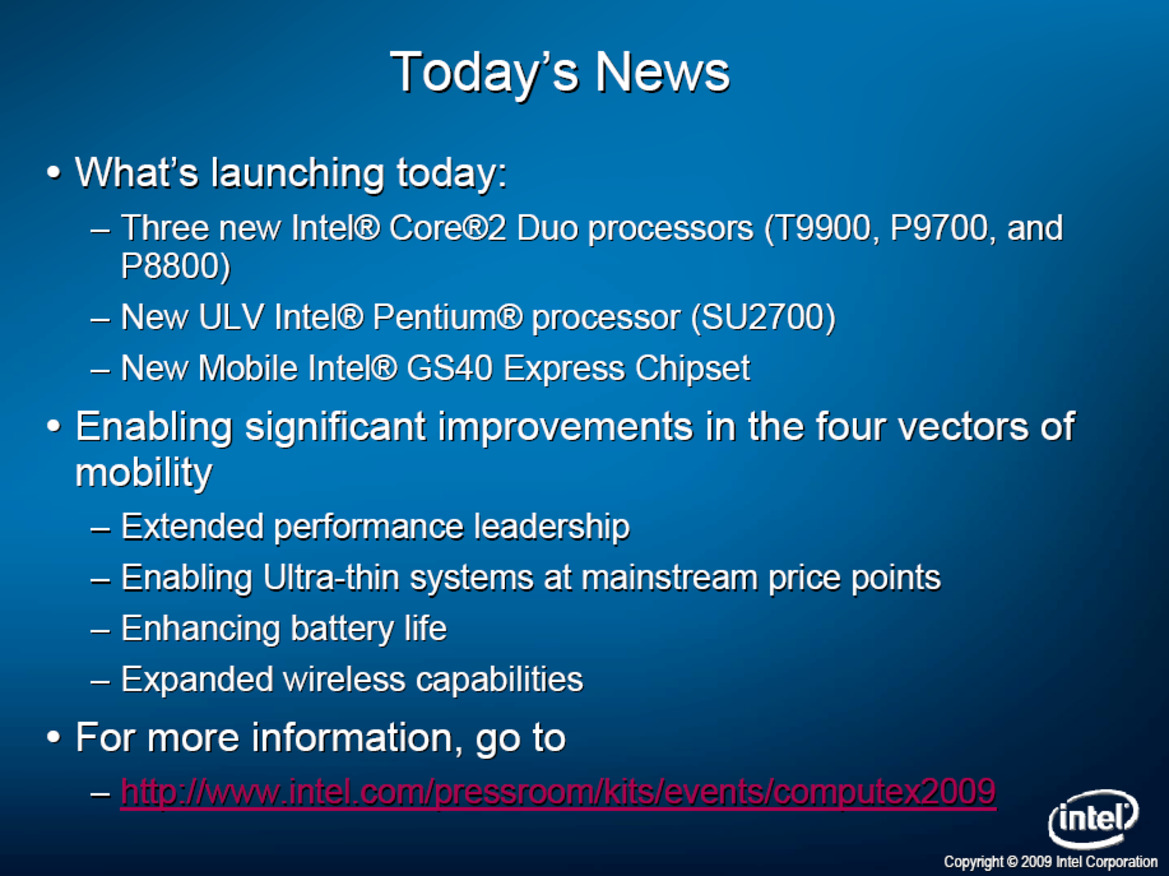 Today's News

• What's launching today:
– Three new Intel® Core®2 Duo processors (T9900, P9700, and P8800)
– New ULV Intel® Pentium® processor (SU2700)
– New Mobile Intel® GS40 Express Chipset

• Enabling significant improvements in the four vectors of mobility
– Extended performance leadership
– Enabling Ultra-thin systems at mainstream price points
– Enhancing battery life
– Expanded wireless capabilities

• For more information, go to
– http://www.intel.com/pressroom/kits/events/computex2009

intel

Copyright © 2009 Intel Corporation